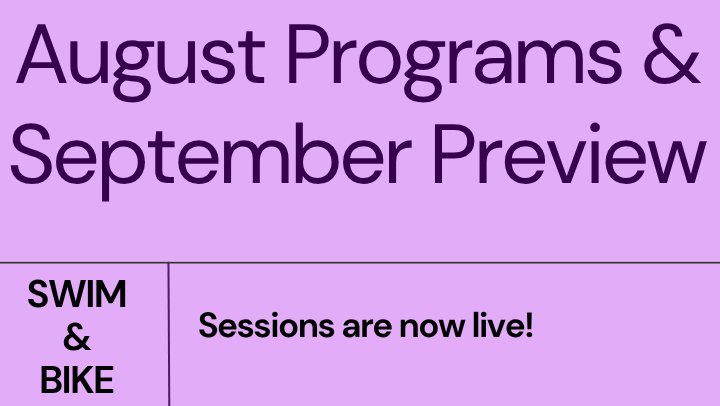 August Programs & September Preview

| SWIM & BIKE | Sessions are now live! |
|---|---|